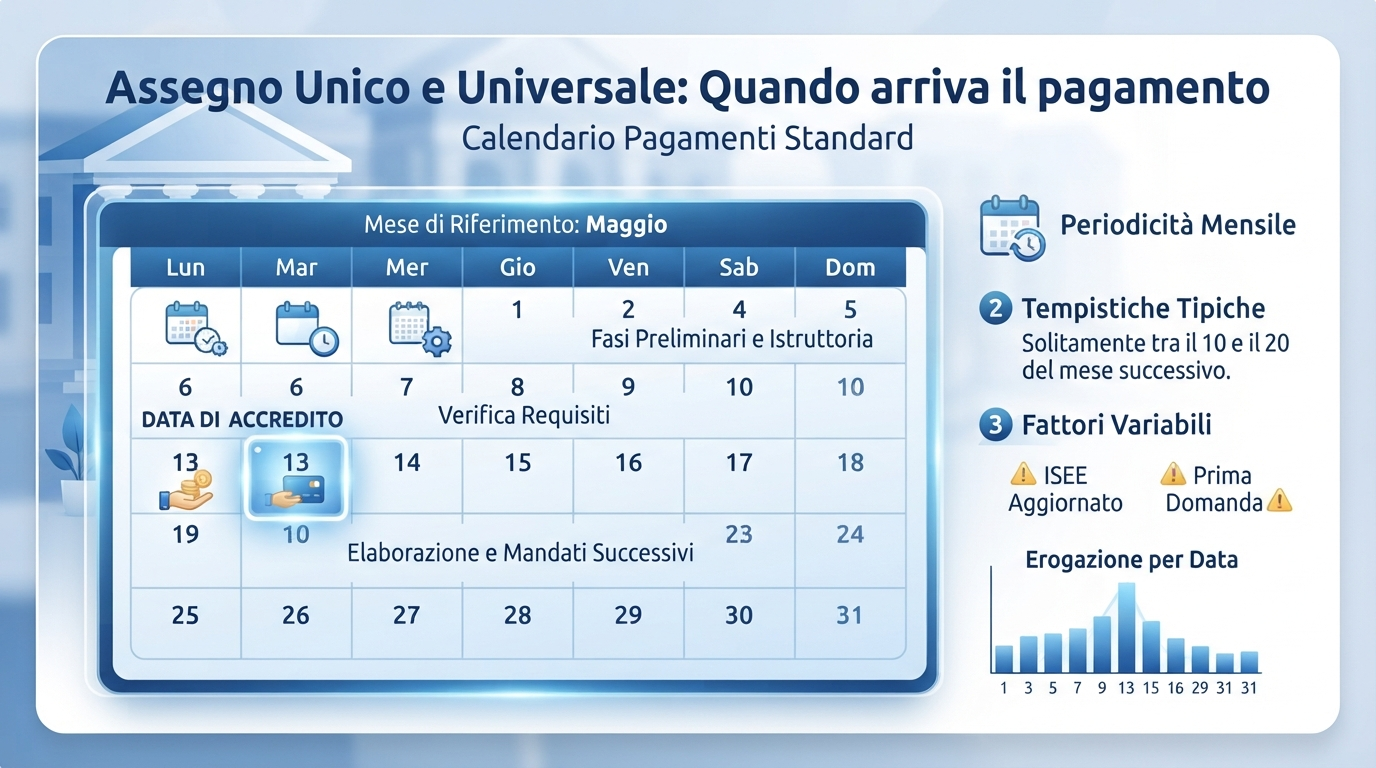 Assegno Unico e Universale: Quando arriva il pagamento

Calendario Pagamenti Standard

Mese di Riferimento: Maggio

| Lun | Mar | Mer | Gio | Ven | Sab | Dom |
|---|---|---|---|---|---|---|
| | | | 1 | 2 | 4 | 5 |
| 6 | 6 | 7 | 8 | 9 | 10 | 10 |
| 13 | 13 | 14 | 15 | 16 | 17 | 18 |
| 19 | 10 | | | | 23 | 24 |
| 25 | 26 | 27 | 28 | 29 | 30 | 31 |

Fasi Preliminari e Istruttoria

DATA DI ACCREDITO

Verifica Requisiti

Elaborazione e Mandati Successivi

Periodicità Mensile

2 Tempistiche Tipiche
Solitamente tra il 10 e il 20 del mese successivo.

3 Fattori Variabili
ISEE Aggiornato
Prima Domanda

Erogazione per Data
1 3 5 7 9 13 15 16 29 31 31